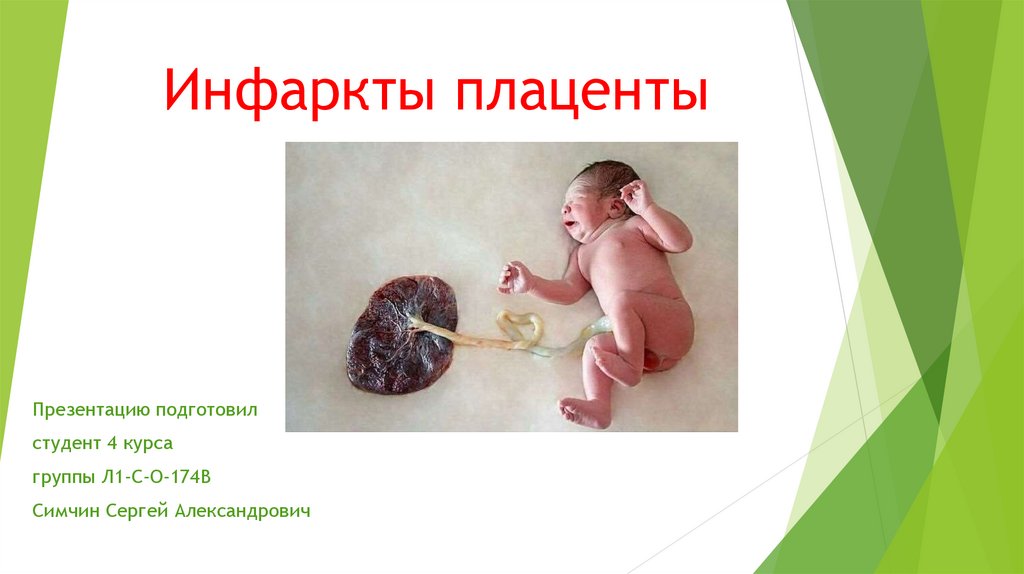 Инфаркты плаценты

Презентацию подготовил

студент 4 курса

группы Л1-С-О-174В

Симчин Сергей Александрович